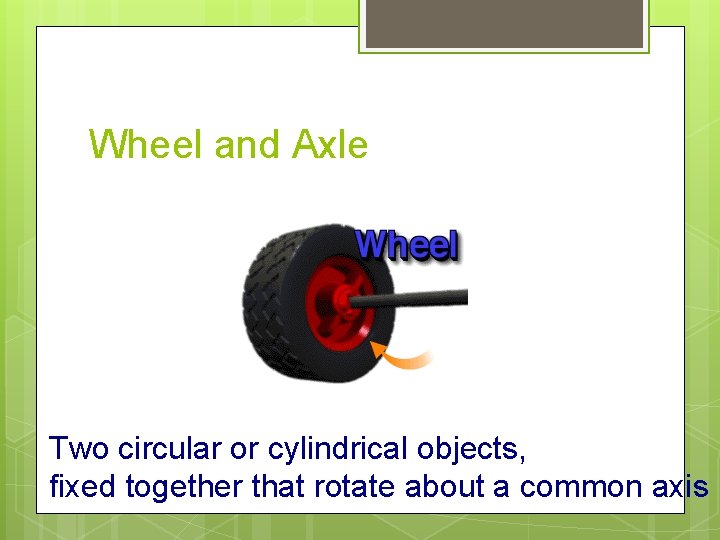 Wheel and Axle

Wheel

Two circular or cylindrical objects, fixed together that rotate about a common axis